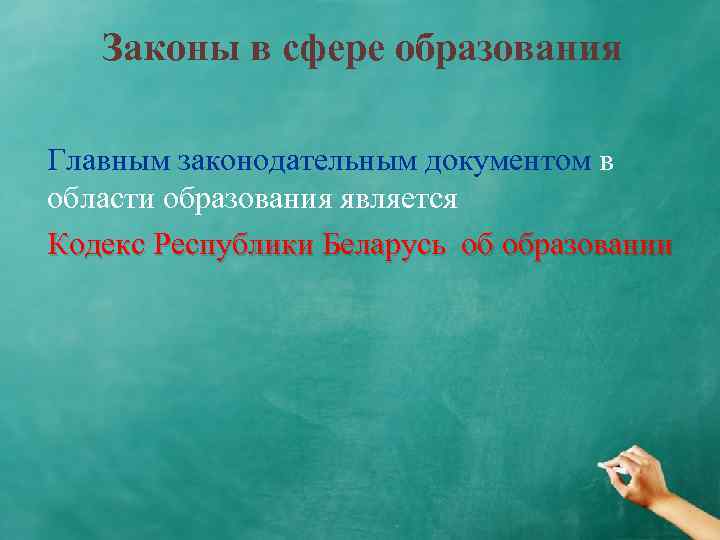 Законы в сфере образования

Главным законодательным документом в области образования является

Кодекс Республики Беларусь об образовании